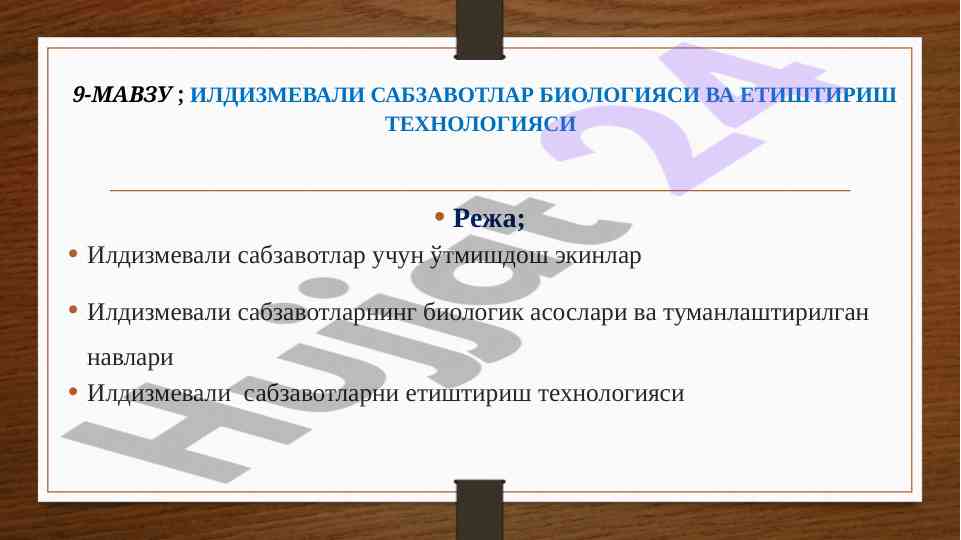 9-МАВЗУ ; ИЛДИЗМЕВАЛИ САБЗАВОТЛАР БИОЛОГИЯСИ ВА ЕТИШТИРИШ ТЕХНОЛОГИЯСИ

• Режа;

• Илдизмевали сабзавотлар учун ўтмишдош экинлар

• Илдизмевали сабзавотларнинг биологик асослари ва туманлаштирилган навлари

• Илдизмевали сабзавотларни етиштириш технологияси

Hujjat 24